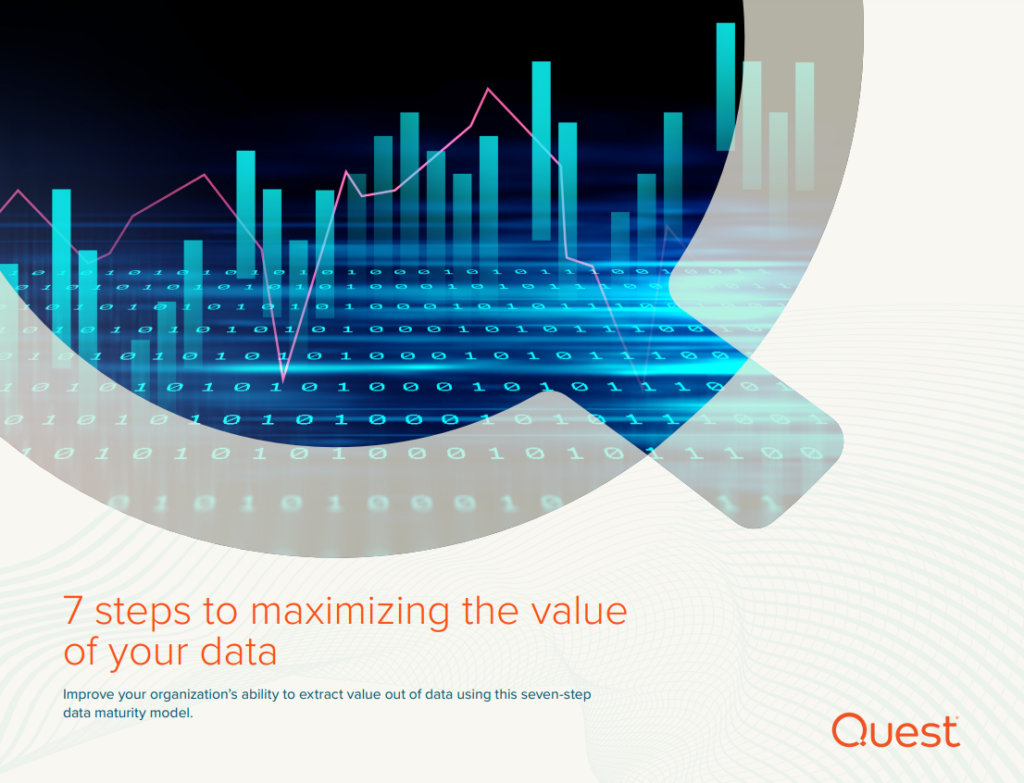 7 steps to maximizing the value of your data

Improve your organization's ability to extract value out of data using this seven-step data maturity model.

Quest